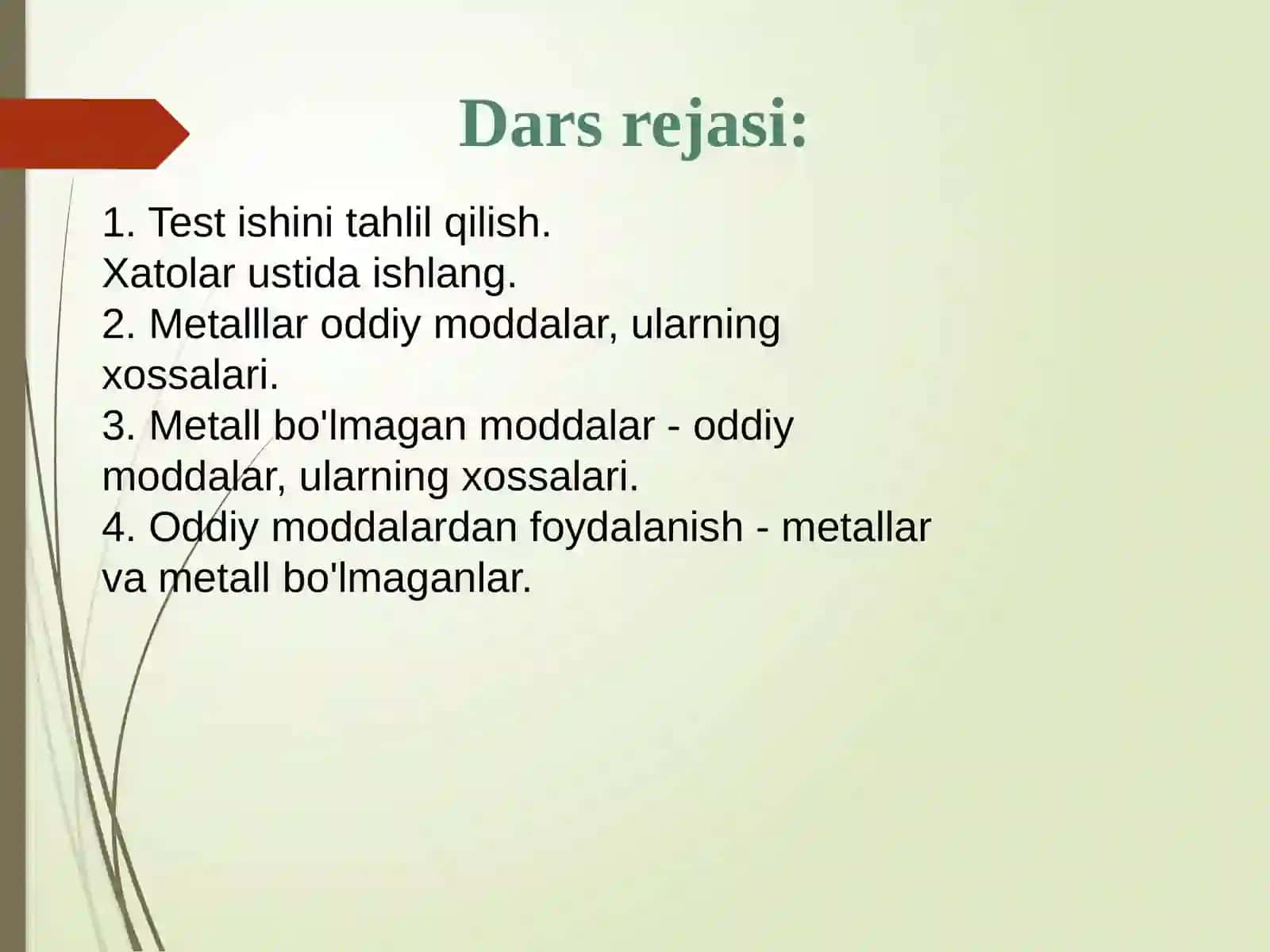 Dars rejasi:

1. Test ishini tahlil qilish.
Xatolar ustida ishlang.
2. Metalllar oddiy moddalar, ularning xossalari.
3. Metall bo'lmagan moddalar - oddiy moddalar, ularning xossalari.
4. Oddiy moddalardan foydalanish - metallar va metall bo'lmaganlar.